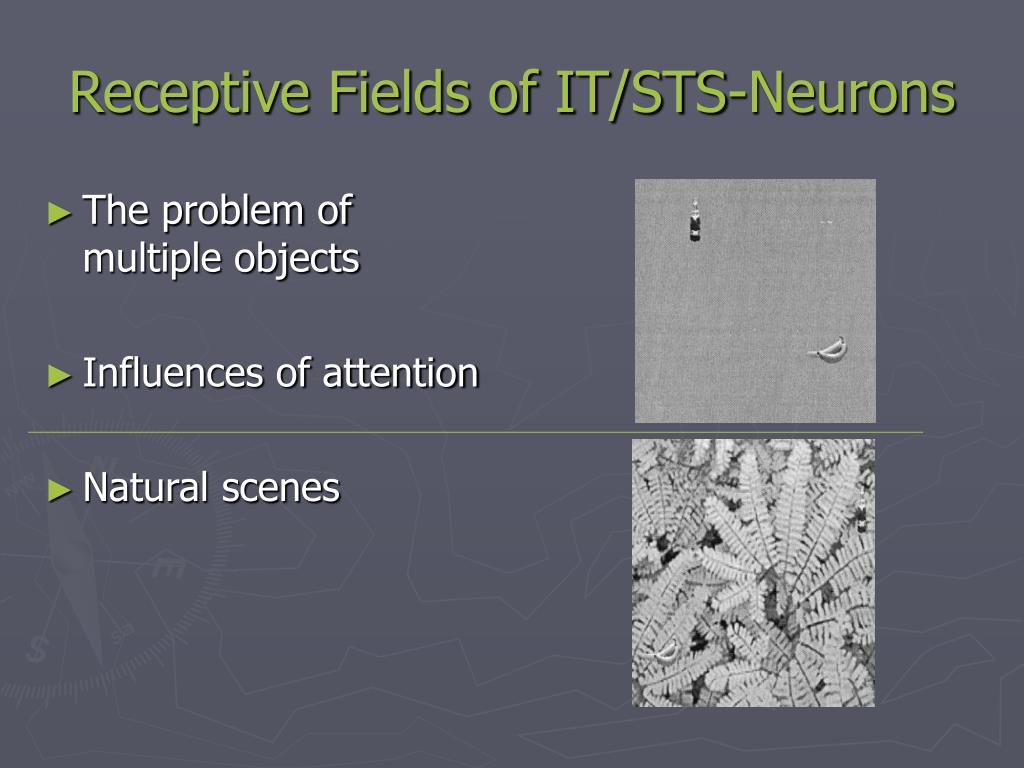 Receptive Fields of IT/STS-Neurons

► The problem of multiple objects

► Influences of attention

► Natural scenes